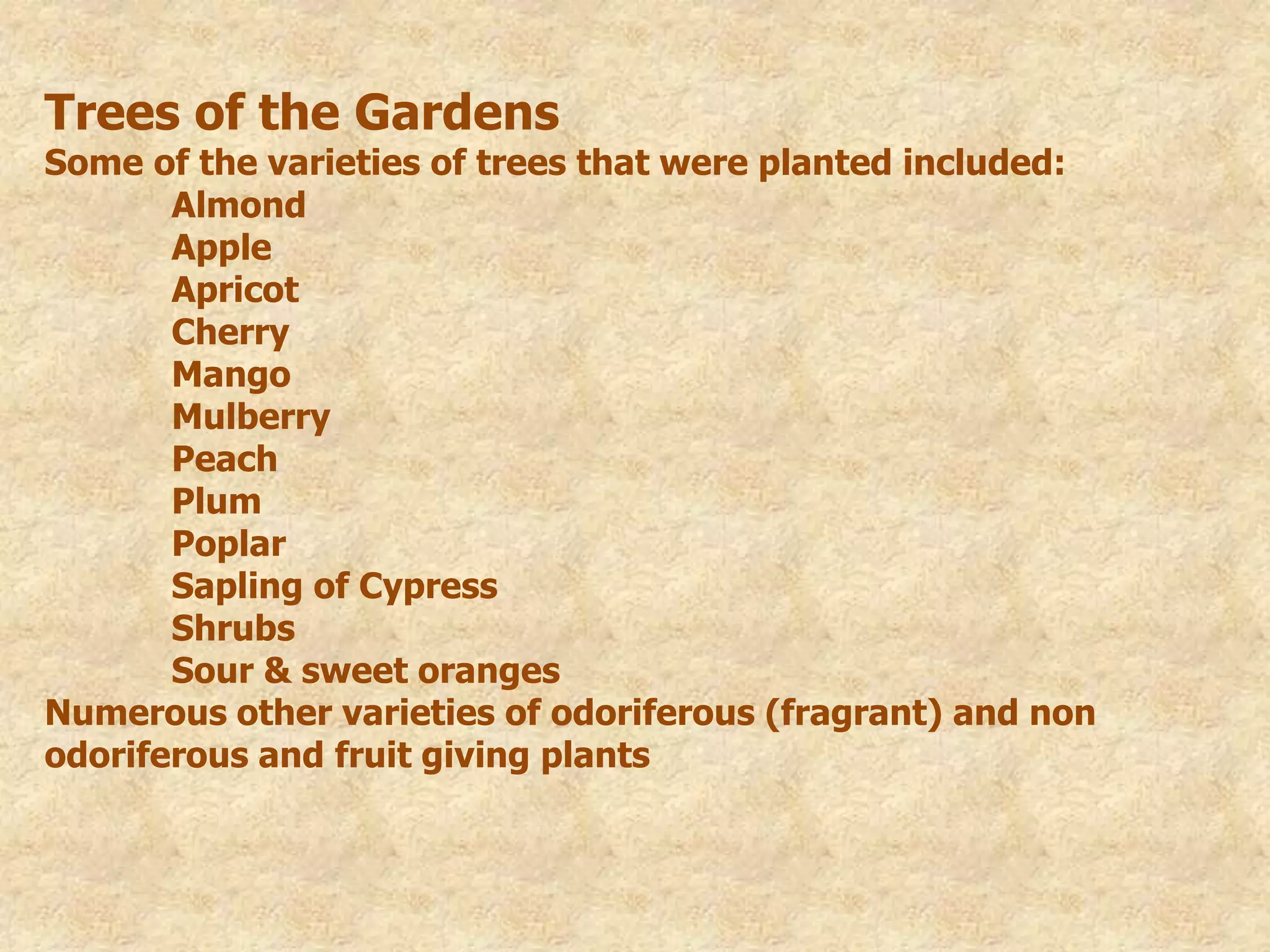 Trees of the Gardens
Some of the varieties of trees that were planted included:

Almond
Apple
Apricot
Cherry
Mango
Mulberry
Peach
Plum
Poplar
Sapling of Cypress
Shrubs
Sour & sweet oranges

Numerous other varieties of odoriferous (fragrant) and non odoriferous and fruit giving plants